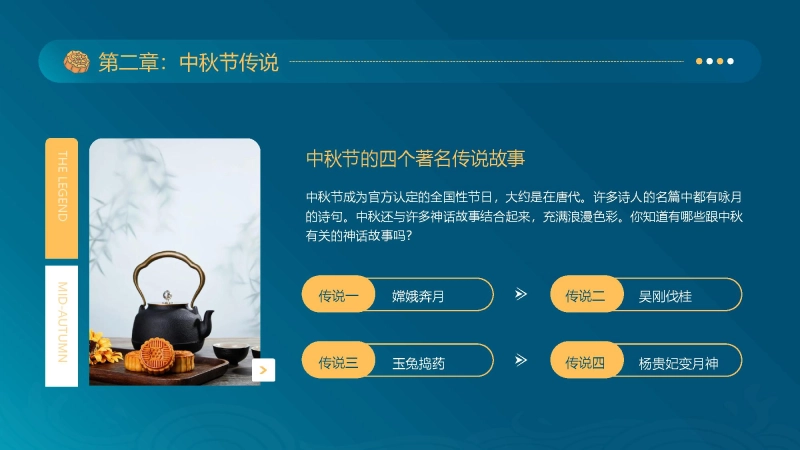 第二章：中秋节传说

THE LEGEND

MID-AUTUMN

中秋节的四个著名传说故事

中秋节成为官方认定的全国性节日，大约是在唐代。许多诗人的名篇中都有咏月的诗句。中秋还与许多神话故事结合起来，充满浪漫色彩。你知道有哪些跟中秋有关的神话故事吗？

传说一 嫦娥奔月

传说二 吴刚伐桂

传说三 玉兔捣药

传说四 杨贵妃变月神